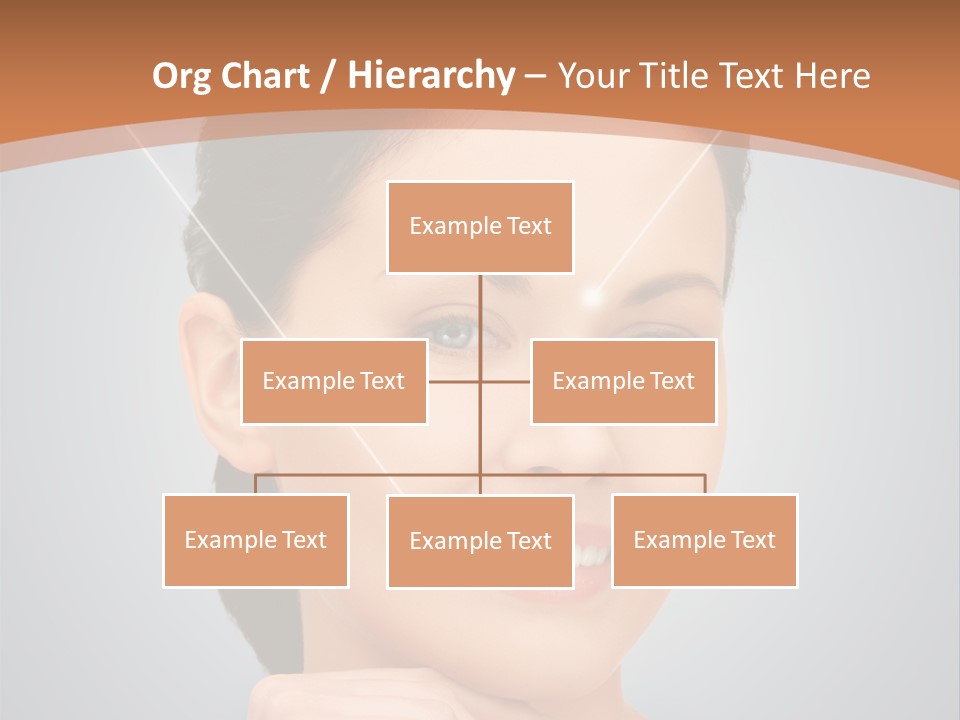 Org Chart / Hierarchy – Your Title Text Here

Example Text

Example Text

Example Text

Example Text

Example Text

Example Text